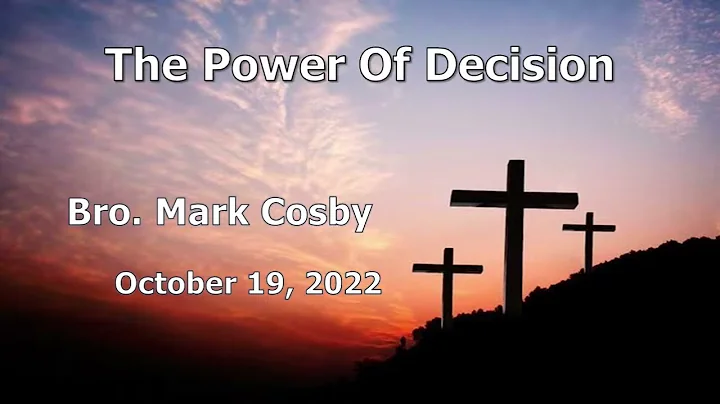 The Power Of Decision

Bro. Mark Cosby

October 19, 2022